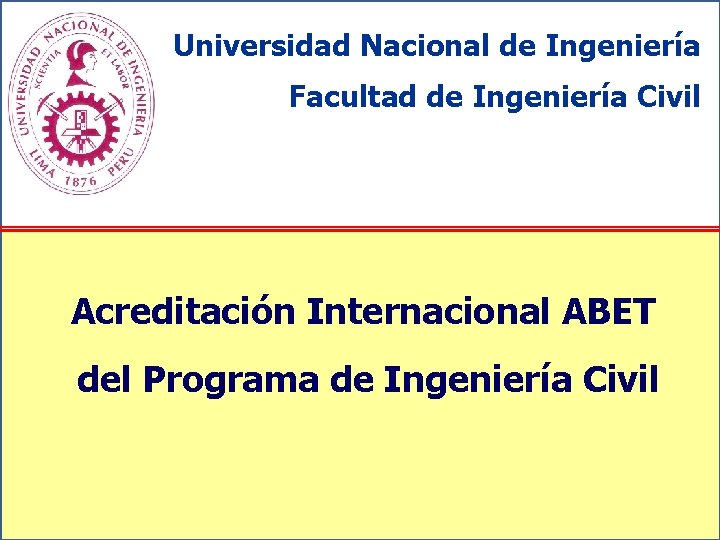 UNIVERSIDAD NACIONAL DE INGENIERIA
SCIENTIA ET LABOR
LIMA 1876 PERU

Universidad Nacional de Ingeniería
Facultad de Ingeniería Civil

Acreditación Internacional ABET
del Programa de Ingeniería Civil